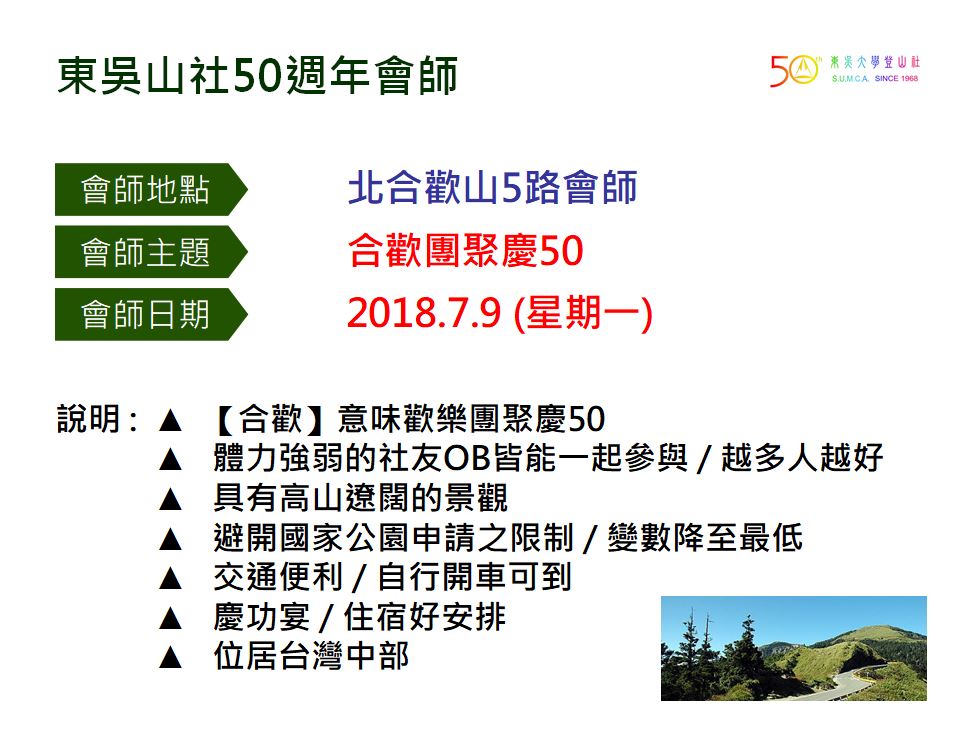 東吳山社50週年會師

50th 東吳大學登山社 S.U.M.C.A. SINCE 1968

會師地點 北合歡山5路會師

會師主題 合歡團聚慶50

會師日期 2018.7.9 (星期一)

說明： ▲ 【合歡】意味歡樂團聚慶50
▲ 體力強弱的社友OB皆能一起參與 / 越多人越好
▲ 具有高山遼闊的景觀
▲ 避開國家公園申請之限制 / 變數降至最低
▲ 交通便利 / 自行開車可到
▲ 慶功宴 / 住宿好安排
▲ 位居台灣中部